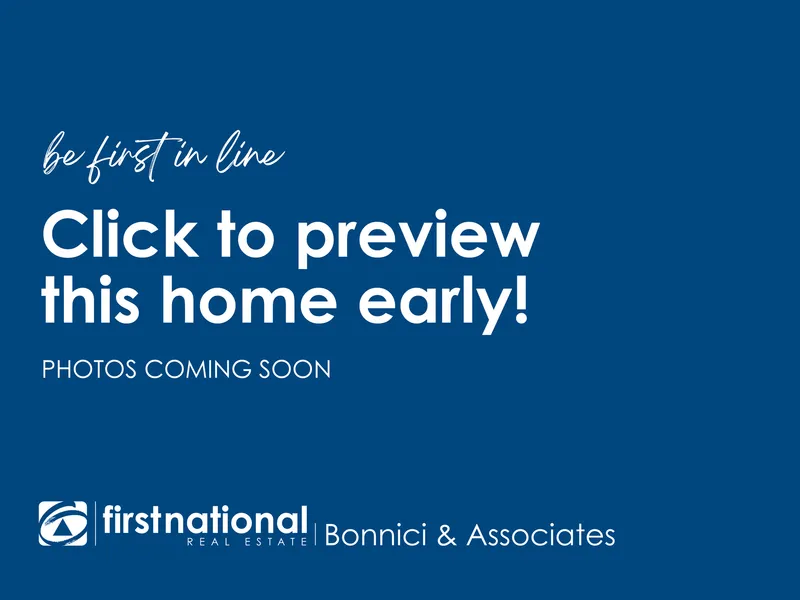 be first in line

Click to preview this home early!

PHOTOS COMING SOON

firstnational REAL ESTATE | Bonnici & Associates